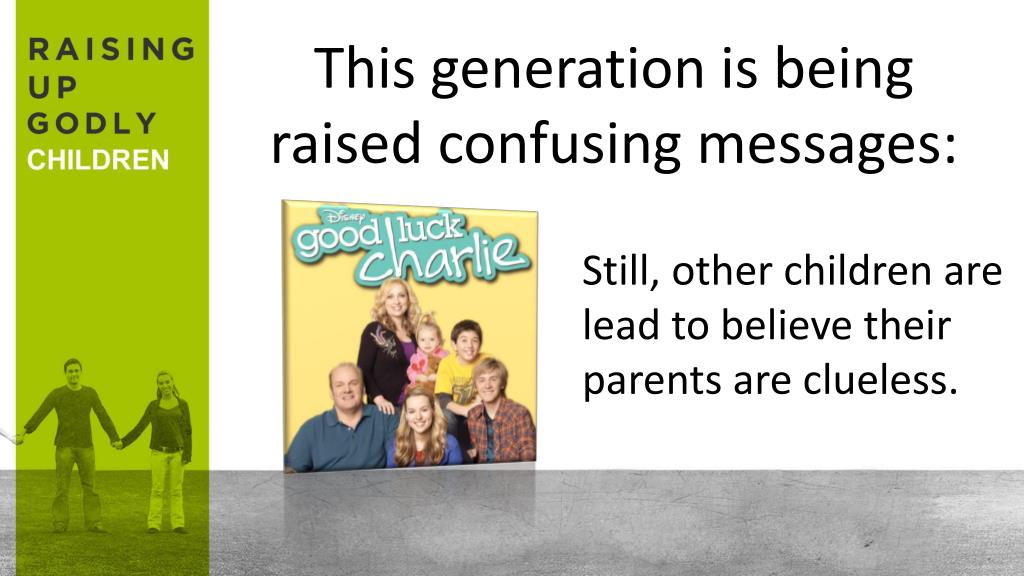 RAISING
UP
GODLY
CHILDREN

This generation is being raised confusing messages:

Disney
good luck charlie

Still, other children are lead to believe their parents are clueless.